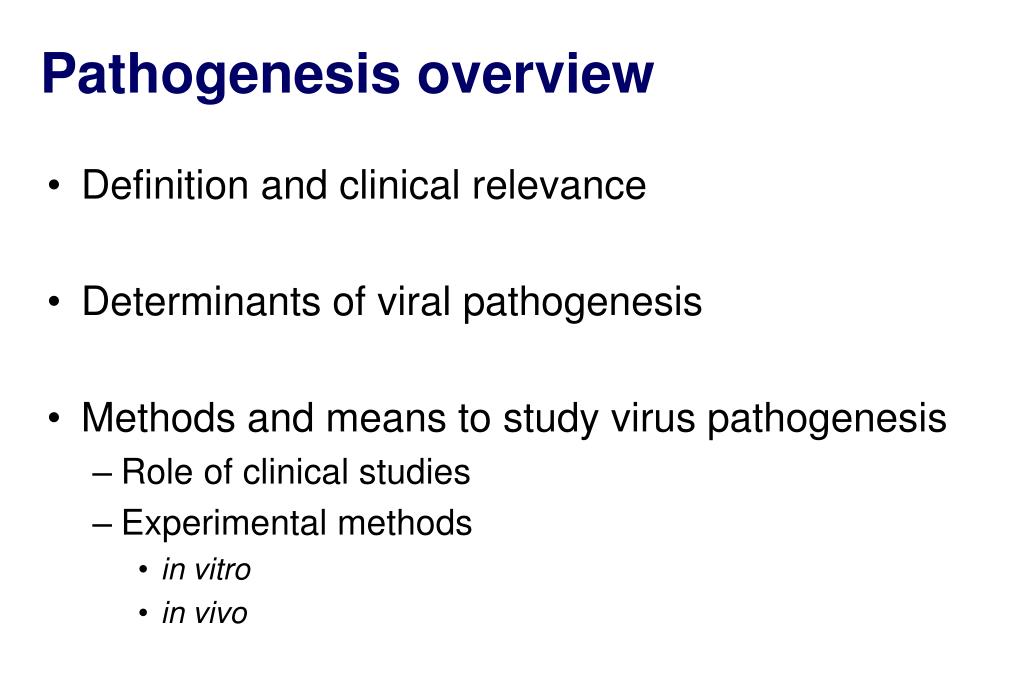 Pathogenesis overview

• Definition and clinical relevance

• Determinants of viral pathogenesis

• Methods and means to study virus pathogenesis
– Role of clinical studies
– Experimental methods
• in vitro
• in vivo